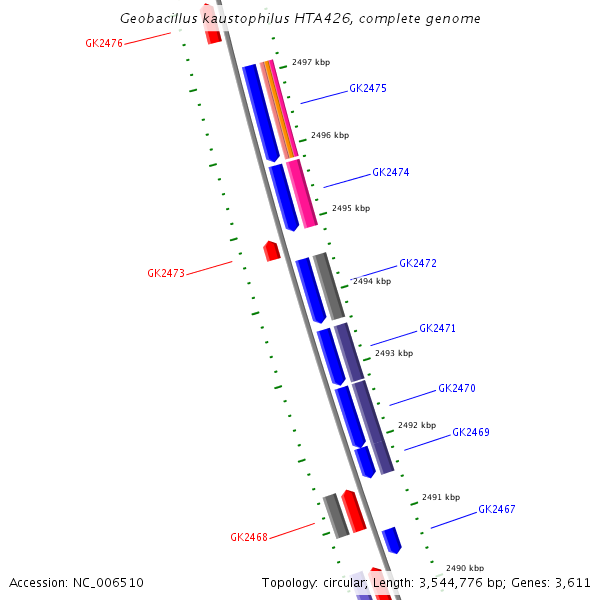 Geobacillus kaustophilus HTA426, complete genome

GK2476

2497 kbp

GK2475

2496 kbp

GK2474

2495 kbp

GK2473

GK2472

2494 kbp

GK2471

2493 kbp

GK2470

2492 kbp

GK2469

2491 kbp

GK2467

GK2468

2490 kbp

Accession: NC_006510

Topology: circular; Length: 3,544,776 bp; Genes: 3,611